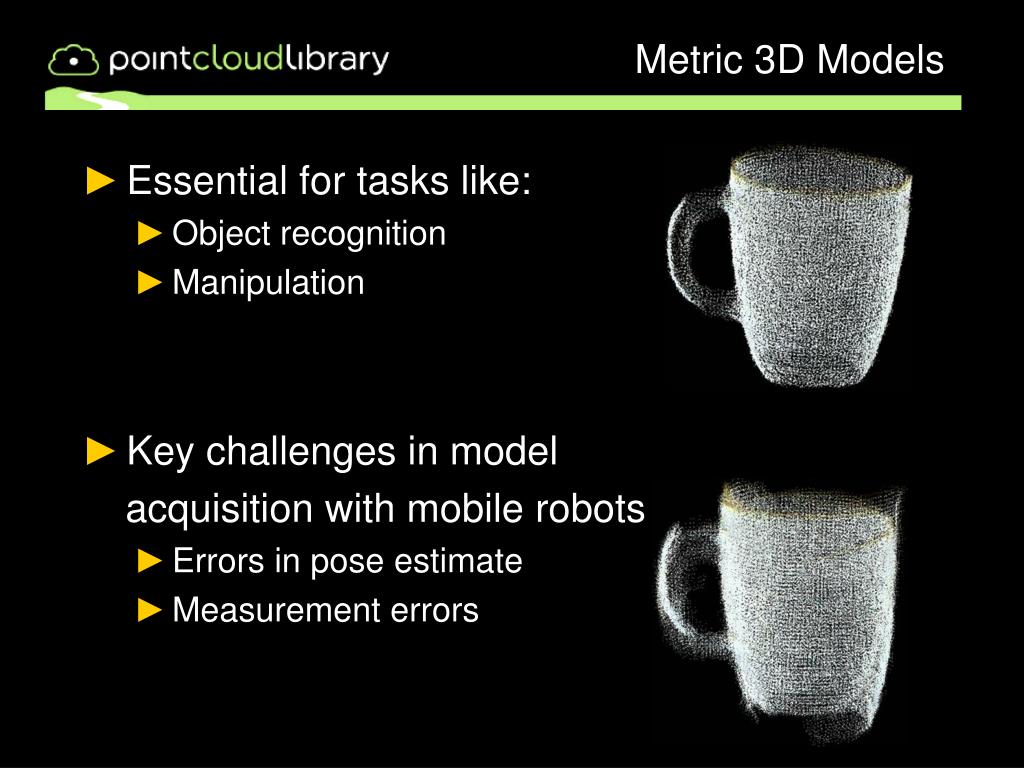 pointcloudlibrary

Metric 3D Models

► Essential for tasks like:
► Object recognition
► Manipulation

► Key challenges in model acquisition with mobile robots
► Errors in pose estimate
► Measurement errors